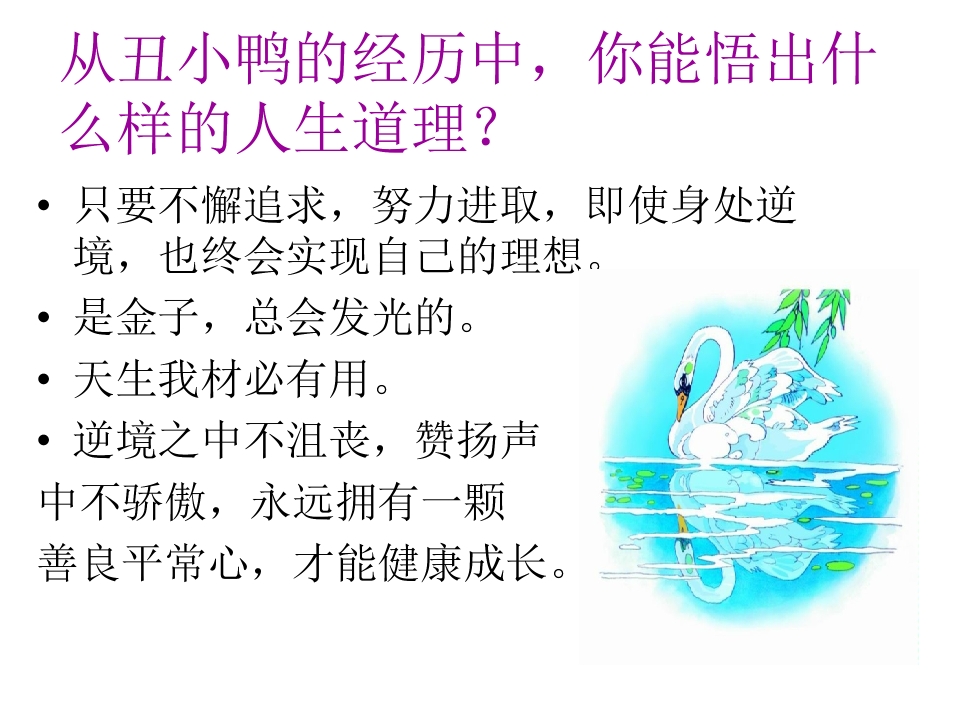 从丑小鸭的经历中，你能悟出什么样的人生道理？

• 只要不懈追求，努力进取，即使身处逆境，也终会实现自己的理想。
• 是金子，总会发光的。
• 天生我材必有用。
• 逆境之中不沮丧，赞扬声中不骄傲，永远拥有一颗善良平常心，才能健康成长。